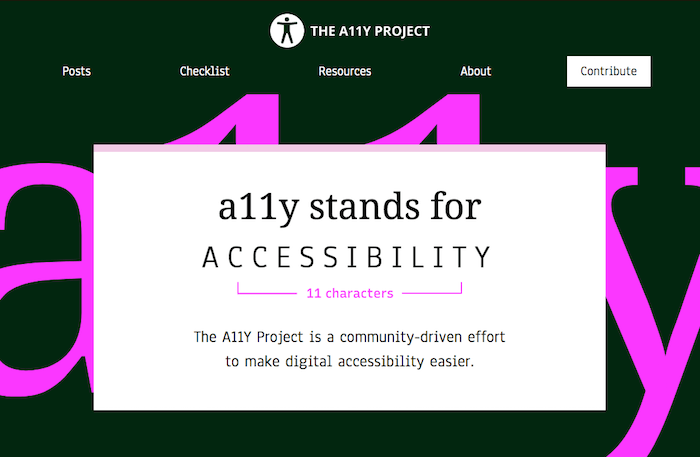 THE A11Y PROJECT

Posts Checklist Resources About Contribute

a11y

a11y stands for

ACCESSIBILITY

11 characters

The A11Y Project is a community-driven effort to make digital accessibility easier.